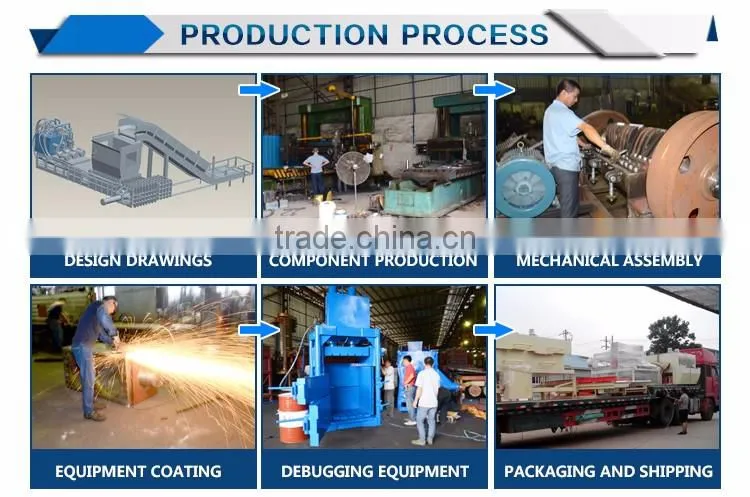 PRODUCTION PROCESS

trade.china.cn

DESIGN DRAWINGS

COMPONENT PRODUCTION

MECHANICAL ASSEMBLY

EQUIPMENT COATING

DEBUGGING EQUIPMENT

PACKAGING AND SHIPPING